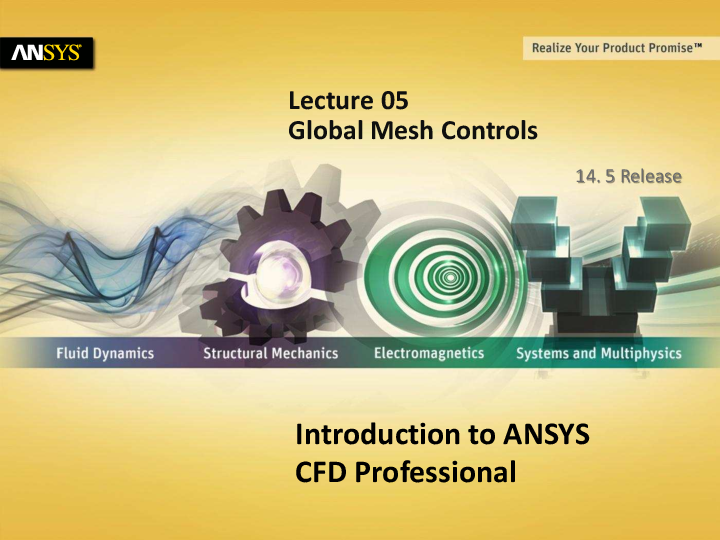 ANSYS

Realize Your Product Promise™

Lecture 05
Global Mesh Controls

14. 5 Release

Fluid Dynamics Structural Mechanics Electromagnetics Systems and Multiphysics

Introduction to ANSYS
CFD Professional